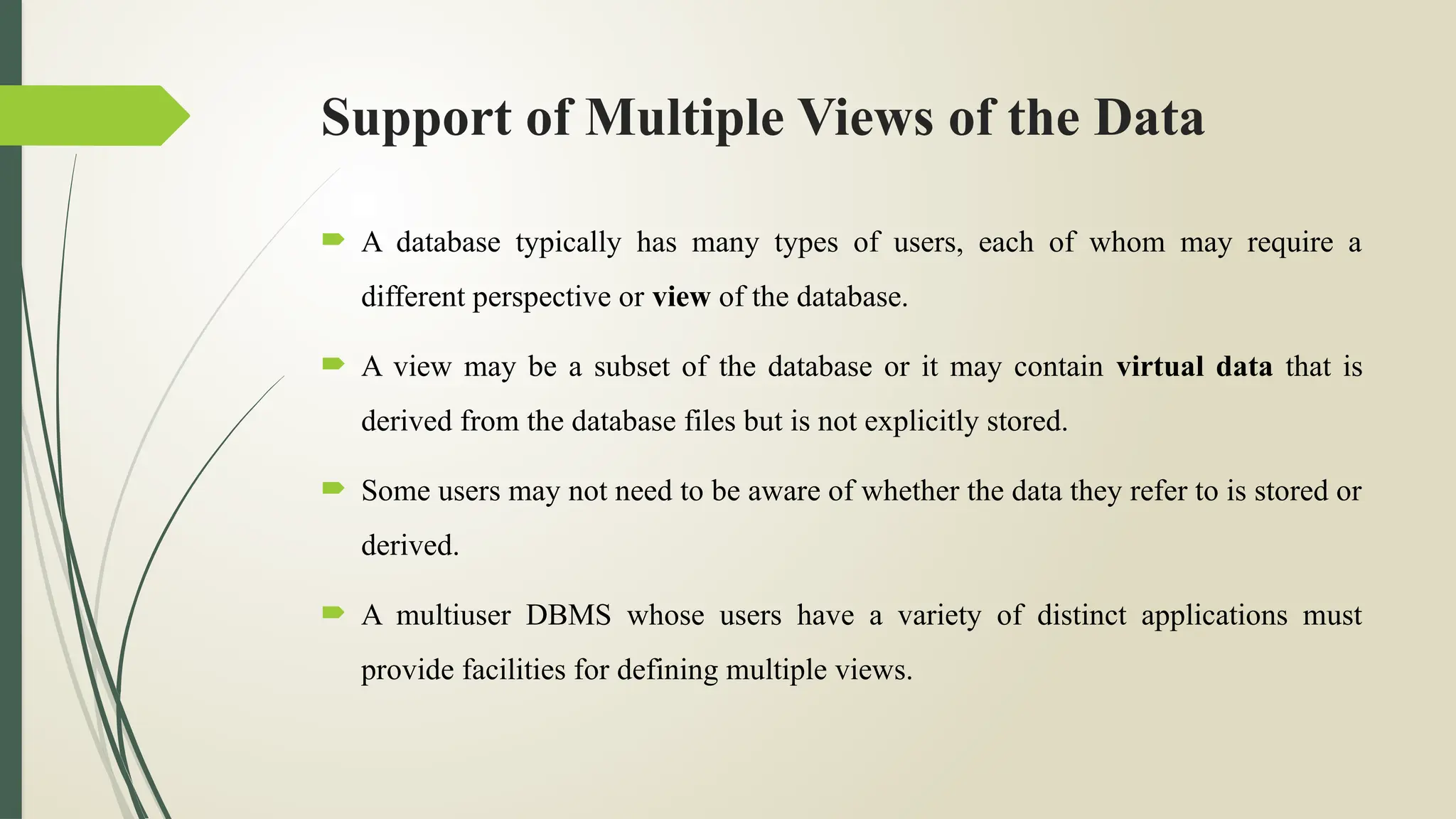 Support of Multiple Views of the Data

A database typically has many types of users, each of whom may require a different perspective or view of the database.

A view may be a subset of the database or it may contain virtual data that is derived from the database files but is not explicitly stored.

Some users may not need to be aware of whether the data they refer to is stored or derived.

A multiuser DBMS whose users have a variety of distinct applications must provide facilities for defining multiple views.